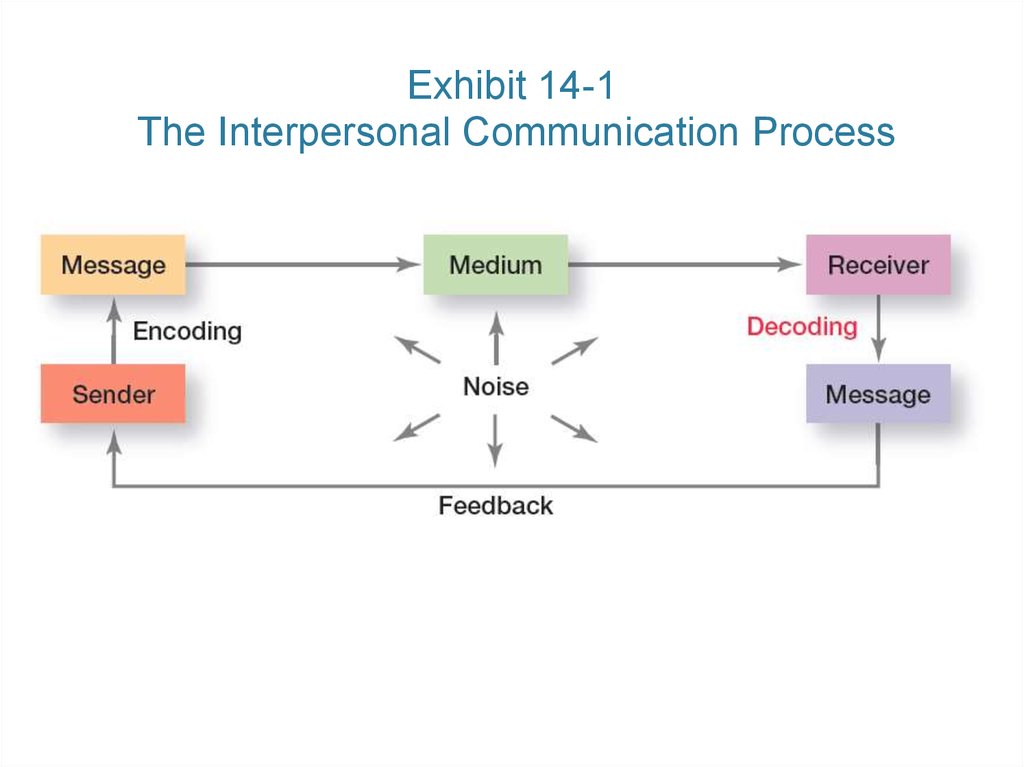 Exhibit 14-1
The Interpersonal Communication Process

Message
Medium
Receiver
Encoding
Decoding
Sender
Noise
Message
Feedback